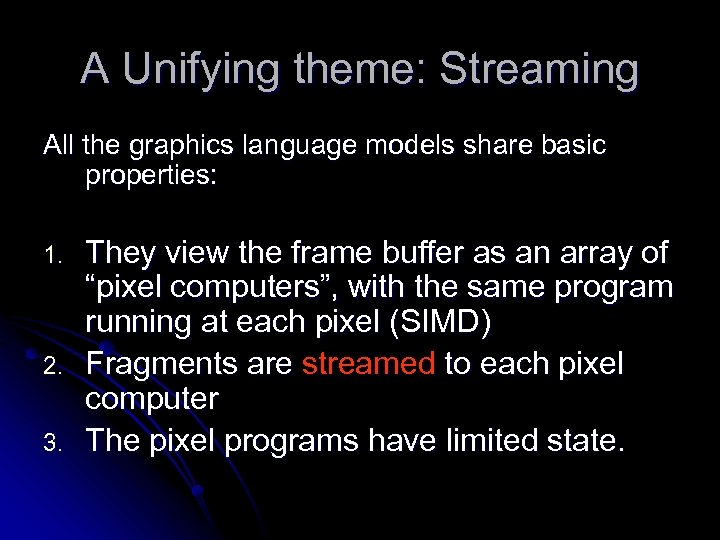 A Unifying theme: Streaming

All the graphics language models share basic properties:

1. They view the frame buffer as an array of “pixel computers”, with the same program running at each pixel (SIMD)
2. Fragments are streamed to each pixel computer
3. The pixel programs have limited state.